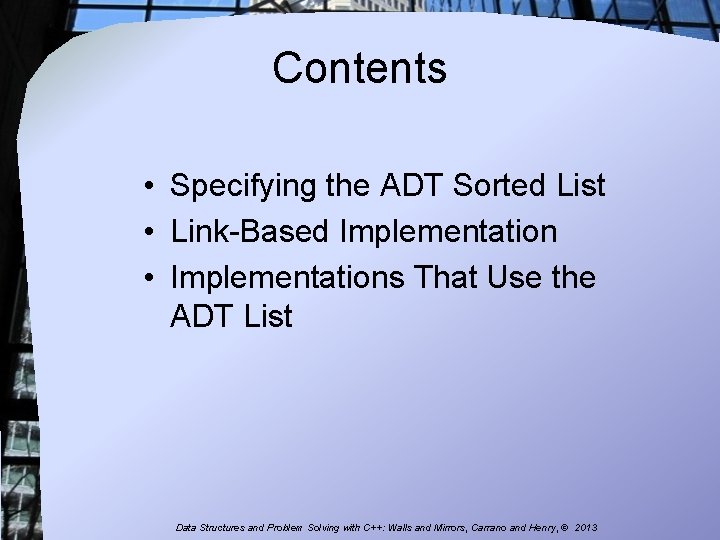 Contents

• Specifying the ADT Sorted List
• Link-Based Implementation
• Implementations That Use the ADT List

Data Structures and Problem Solving with C++: Walls and Mirrors, Carrano and Henry, © 2013